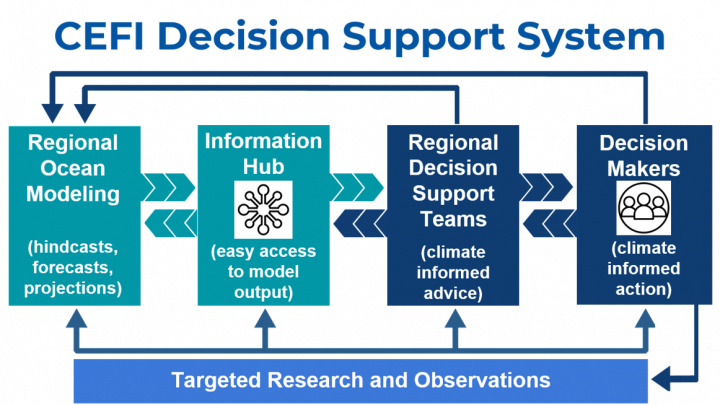 CEFI Decision Support System

Regional Ocean Modeling

(hindcasts, forecasts, projections)

Information Hub

(easy access to model output)

Regional Decision Support Teams

(climate informed advice)

Decision Makers

(climate informed action)

Targeted Research and Observations